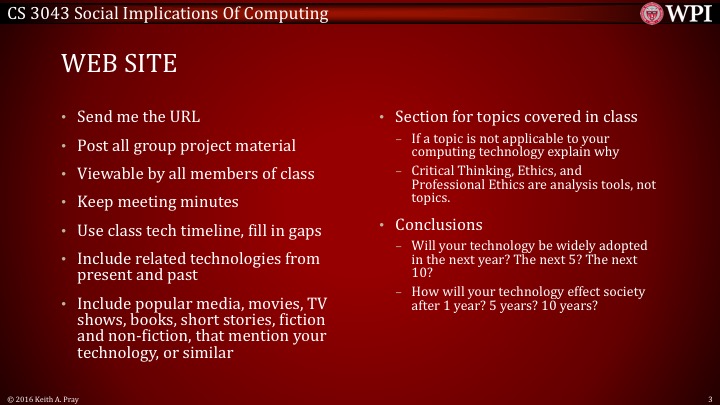 CS 3043 Social Implications Of Computing

WPI

WEB SITE

• Send me the URL
• Post all group project material
• Viewable by all members of class
• Keep meeting minutes
• Use class tech timeline, fill in gaps
• Include related technologies from present and past
• Include popular media, movies, TV shows, books, short stories, fiction and non-fiction, that mention your technology, or similar

• Section for topics covered in class
– If a topic is not applicable to your computing technology explain why
– Critical Thinking, Ethics, and Professional Ethics are analysis tools, not topics.
• Conclusions
– Will your technology be widely adopted in the next year? The next 5? The next 10?
– How will your technology effect society after 1 year? 5 years? 10 years?

© 2016 Keith A. Pray

3